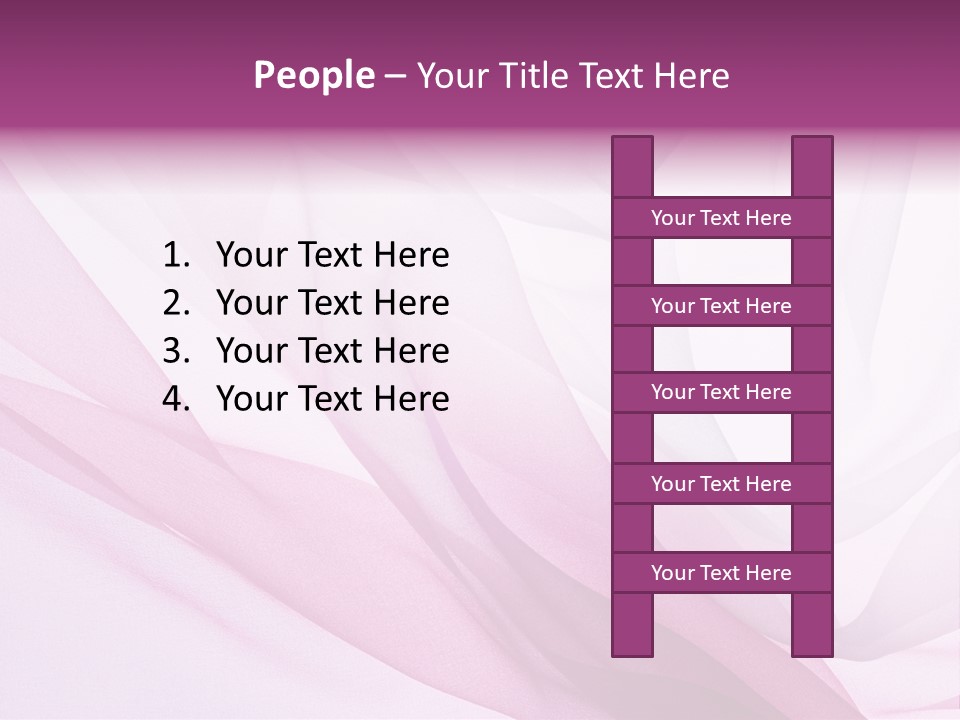 People – Your Title Text Here

1. Your Text Here
2. Your Text Here
3. Your Text Here
4. Your Text Here

Your Text Here

Your Text Here

Your Text Here

Your Text Here

Your Text Here